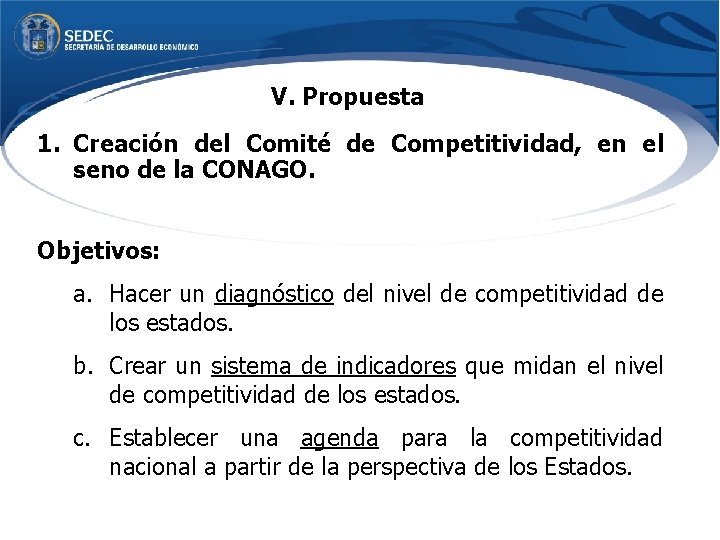 SEDEC
SECRETARÍA DE DESARROLLO ECONÓMICO

V. Propuesta

1. Creación del Comité de Competitividad, en el seno de la CONAGO.

Objetivos:

a. Hacer un diagnóstico del nivel de competitividad de los estados.

b. Crear un sistema de indicadores que midan el nivel de competitividad de los estados.

c. Establecer una agenda para la competitividad nacional a partir de la perspectiva de los Estados.